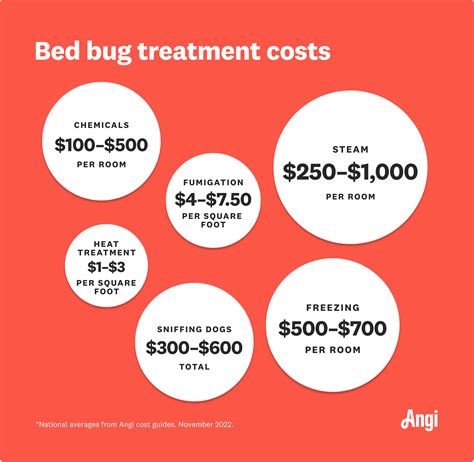 Bed bug treatment costs

CHEMICALS
\$100–\$500
PER ROOM

FUMIGATION
\$4–\$7.50
PER SQUARE FOOT

STEAM
\$250–\$1,000
PER ROOM

HEAT TREATMENT
\$1–\$3
PER SQUARE FOOT

SNIFFING DOGS
\$300–\$600
TOTAL

FREEZING
\$500–\$700
PER ROOM

*National averages from Angi cost guides. November 2022.

Angi